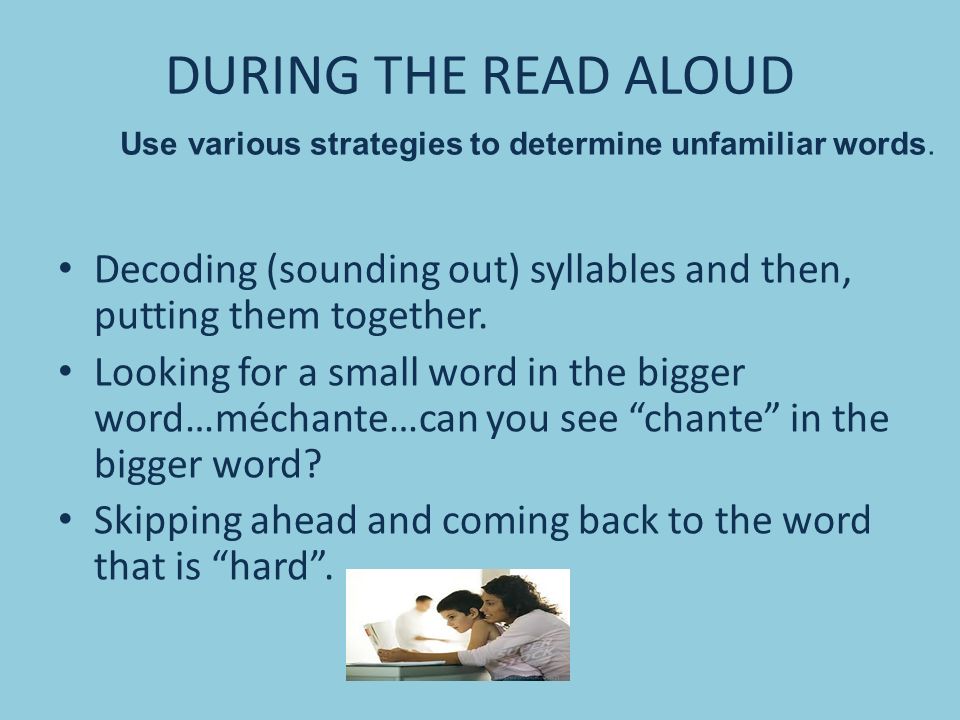 DURING THE READ ALOUD

Use various strategies to determine unfamiliar words.

• Decoding (sounding out) syllables and then, putting them together.
• Looking for a small word in the bigger word…méchante…can you see “chante” in the bigger word?
• Skipping ahead and coming back to the word that is “hard”.